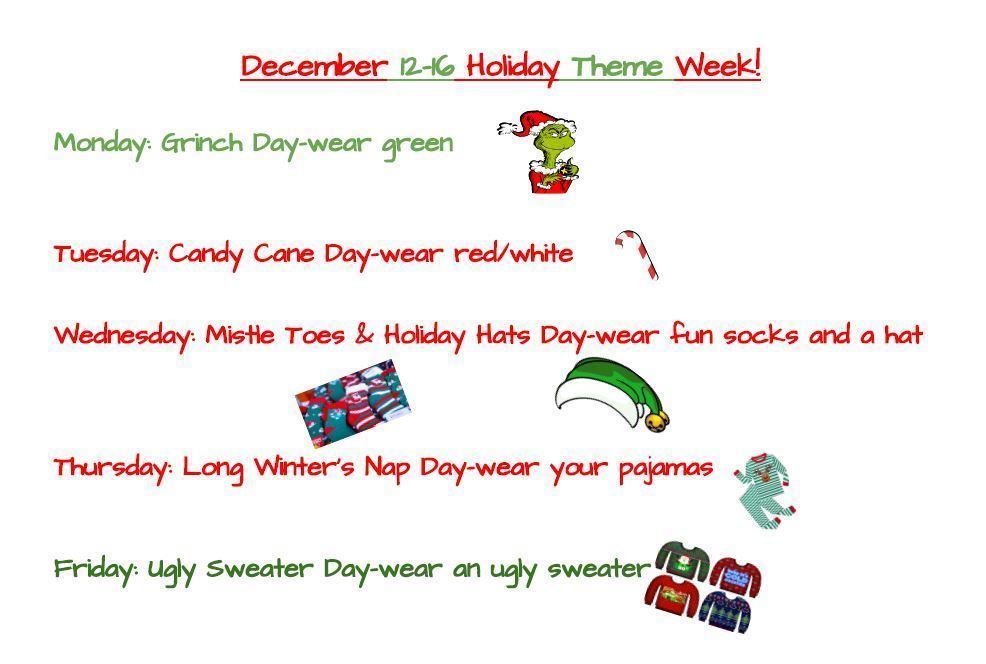 December 12-16 Holiday Theme Week!

Monday: Grinch Day-wear green

Tuesday: Candy Cane Day-wear red/white

Wednesday: Mistle Toes & Holiday Hats Day-wear fun socks and a hat

Thursday: Long Winter's Nap Day-wear your pajamas

Friday: Ugly Sweater Day-wear an ugly sweater